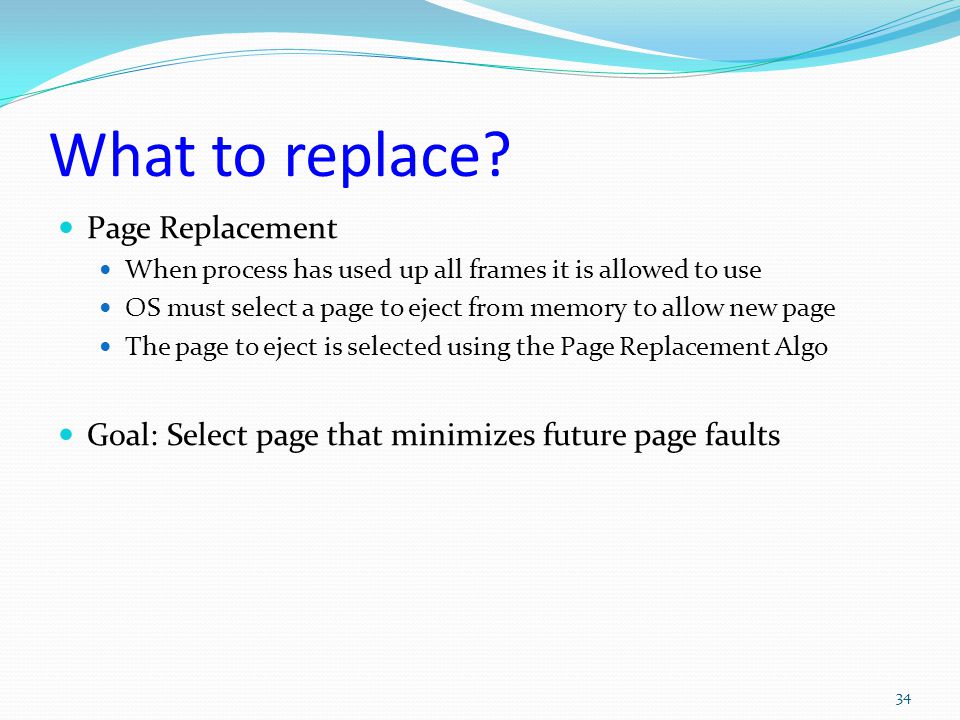 What to replace?

- Page Replacement
  - When process has used up all frames it is allowed to use
  - OS must select a page to eject from memory to allow new page
  - The page to eject is selected using the Page Replacement Algo

- Goal: Select page that minimizes future page faults

34